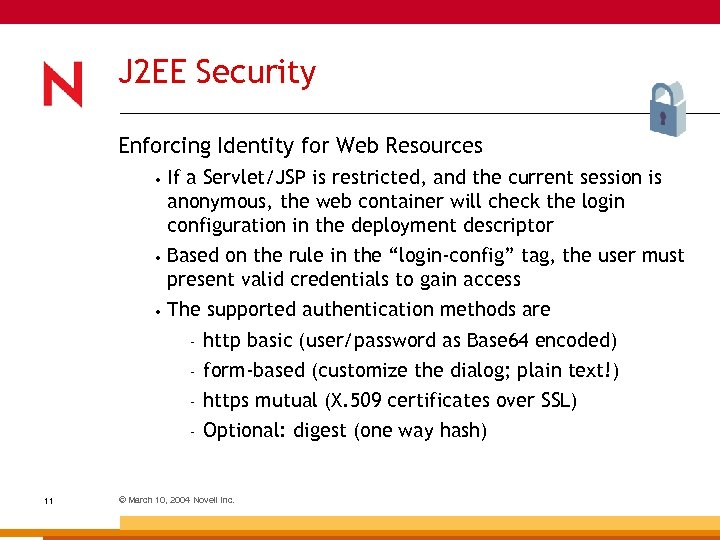 N

J2EE Security

Enforcing Identity for Web Resources

• If a Servlet/JSP is restricted, and the current session is anonymous, the web container will check the login configuration in the deployment descriptor

• Based on the rule in the "login-config" tag, the user must present valid credentials to gain access

• The supported authentication methods are

- http basic (user/password as Base64 encoded)

- form-based (customize the dialog; plain text!)

- https mutual (X.509 certificates over SSL)

- Optional: digest (one way hash)

11

© March 10, 2004 Novell Inc.